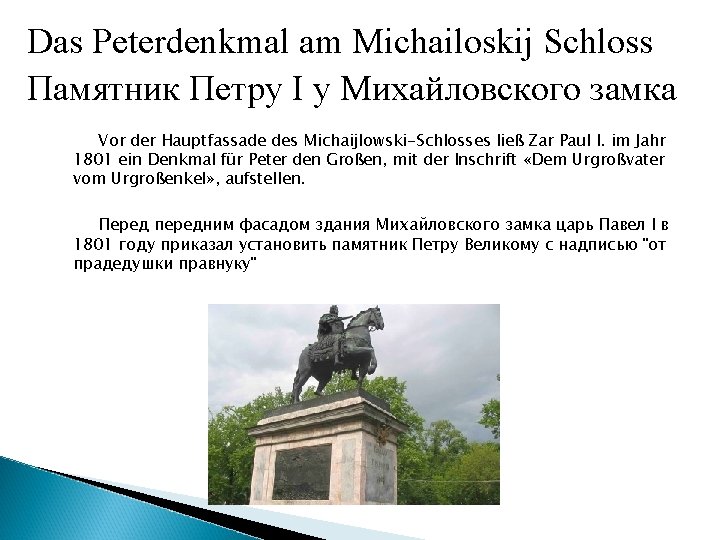 Das Peterdenkmal am Michailoskij Schloss
Памятник Петру I у Михайловского замка

Vor der Hauptfassade des Michaijlowski-Schlosses ließ Zar Paul I. im Jahr 1801 ein Denkmal für Peter den Großen, mit der Inschrift «Dem Urgroßvater vom Urgroßenkel», aufstellen.

Перед передним фасадом здания Михайловского замка царь Павел I в 1801 году приказал установить памятник Петру Великому с надписью "от прадедушки правнуку"